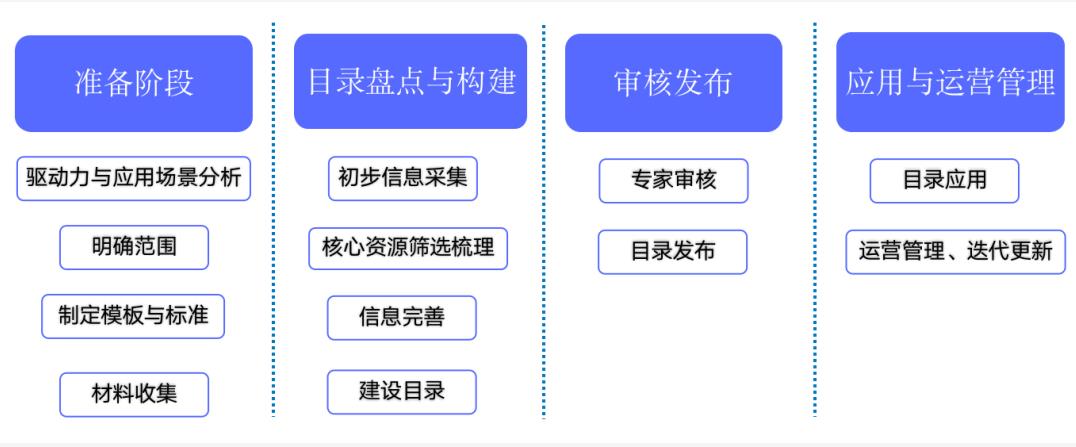 准备阶段

驱动力与应用场景分析

明确范围

制定模板与标准

材料收集

目录盘点与构建

初步信息采集

核心资源筛选梳理

信息完善

建设目录

审核发布

专家审核

目录发布

应用与运营管理

目录应用

运营管理、迭代更新